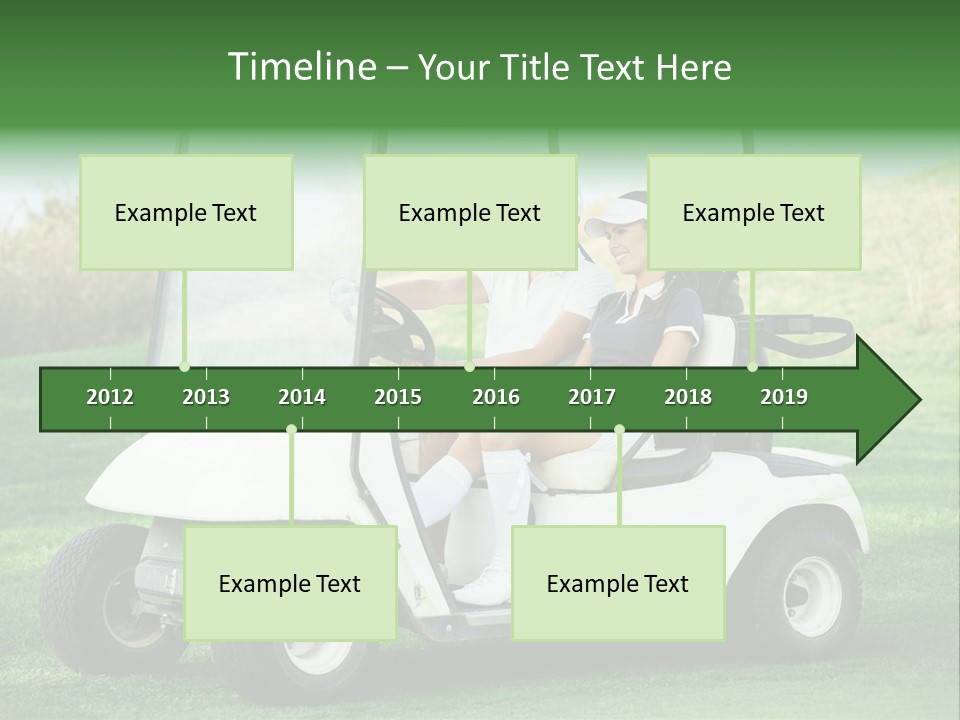 Timeline – Your Title Text Here

Example Text

Example Text

Example Text

2012 2013 2014 2015 2016 2017 2018 2019

Example Text

Example Text